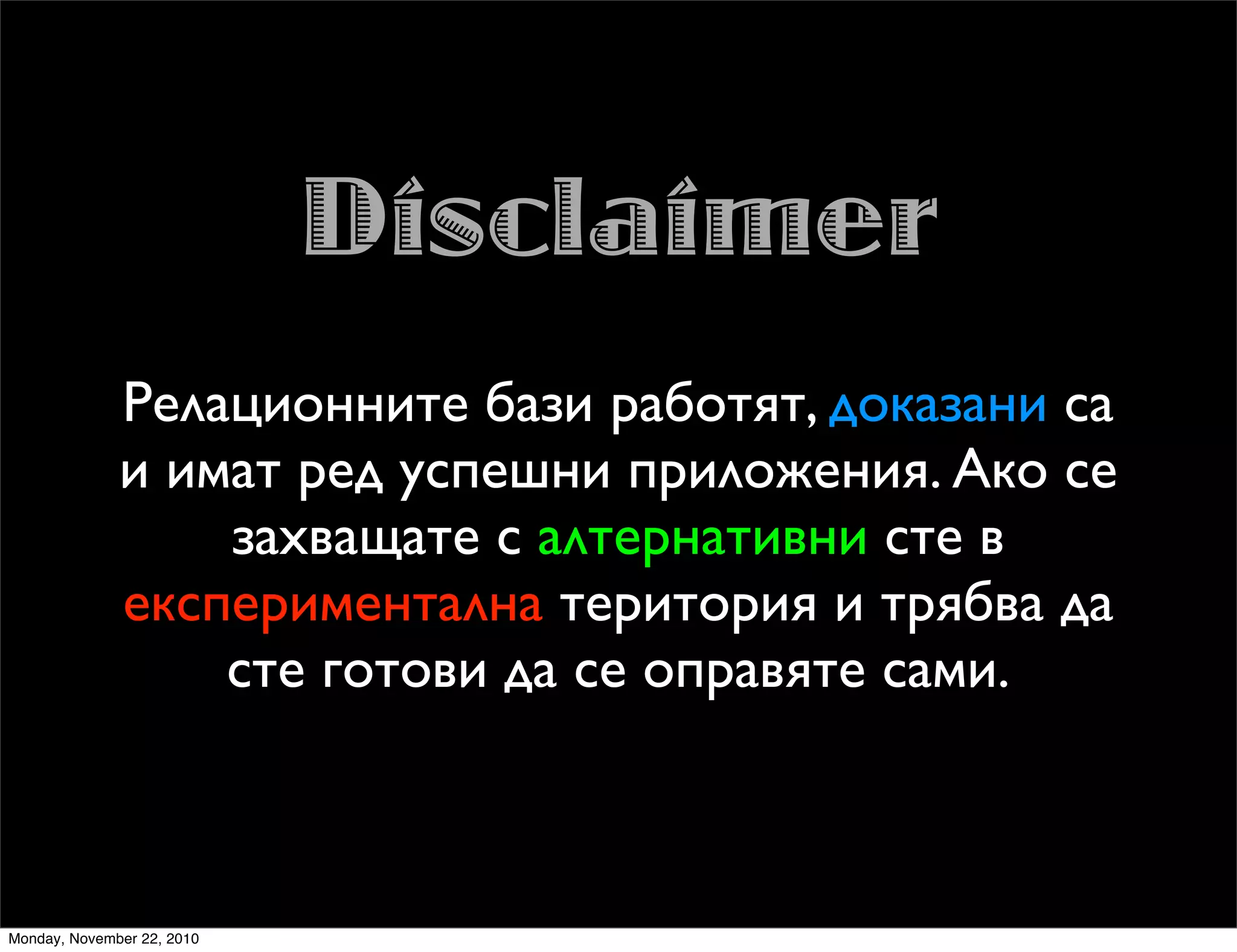 Disclaimer

Релационните бази работят, доказани са и имат ред успешни приложения. Ако се захващате с алтернативни сте в експериментална територия и трябва да сте готови да се оправяте сами.

Monday, November 22, 2010